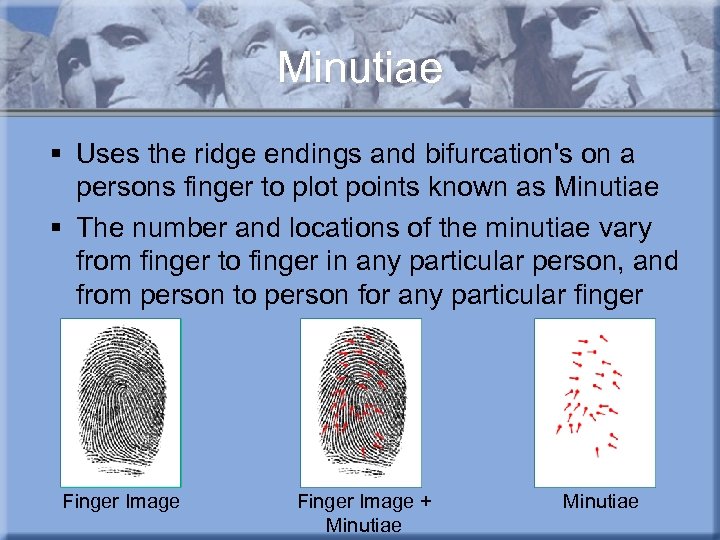 Minutiae

▪ Uses the ridge endings and bifurcation's on a persons finger to plot points known as Minutiae

▪ The number and locations of the minutiae vary from finger to finger in any particular person, and from person to person for any particular finger

Finger Image

Finger Image + Minutiae

Minutiae